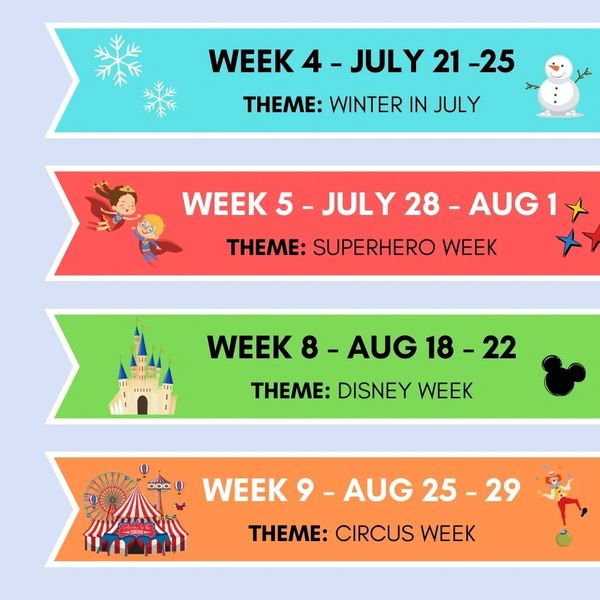 WEEK 4 - JULY 21 -25

THEME: WINTER IN JULY

WEEK 5 - JULY 28 - AUG 1

THEME: SUPERHERO WEEK

WEEK 8 - AUG 18 - 22

THEME: DISNEY WEEK

WEEK 9 - AUG 25 - 29

THEME: CIRCUS WEEK